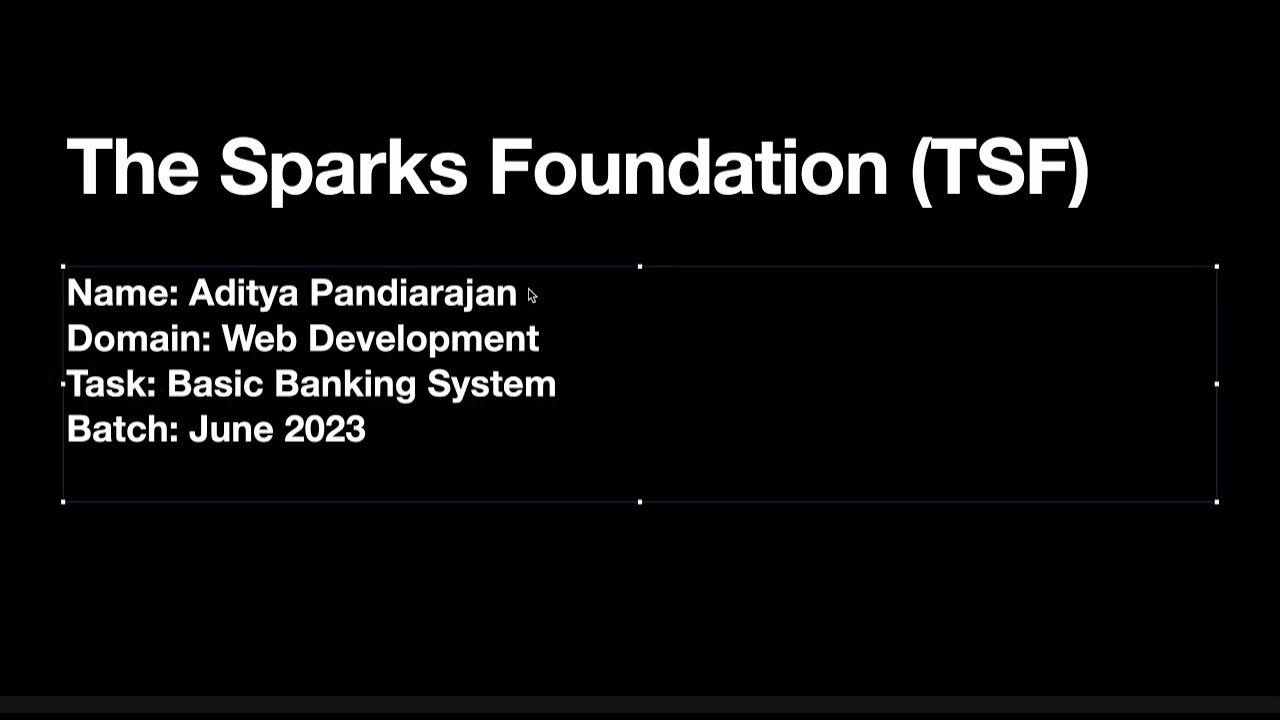 The Sparks Foundation (TSF)

Name: Aditya Pandiarajan
Domain: Web Development
Task: Basic Banking System
Batch: June 2023